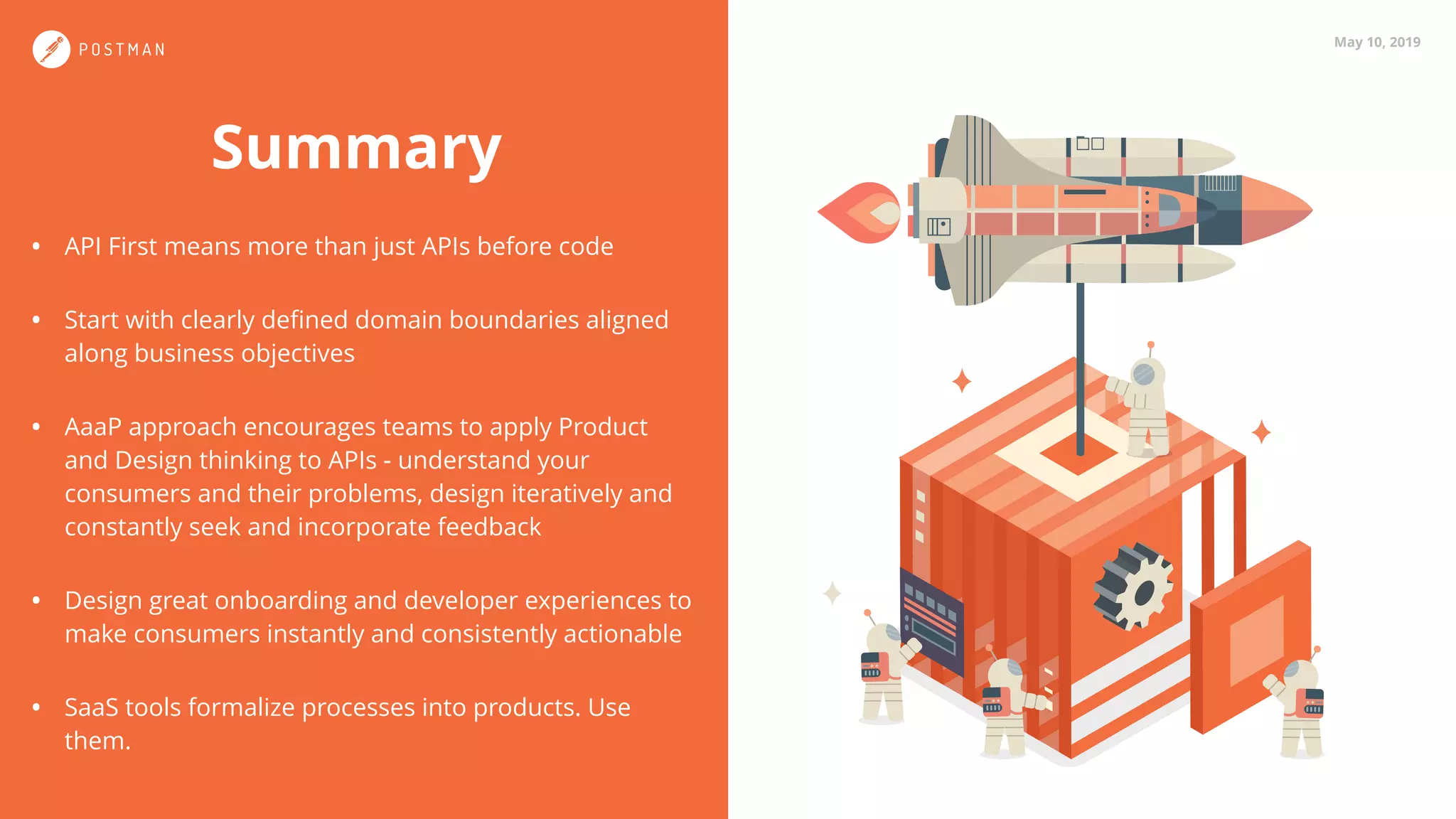 POSTMAN

May 10, 2019

Summary

• API First means more than just APIs before code

• Start with clearly defined domain boundaries aligned along business objectives

• AaaP approach encourages teams to apply Product and Design thinking to APIs - understand your consumers and their problems, design iteratively and constantly seek and incorporate feedback

• Design great onboarding and developer experiences to make consumers instantly and consistently actionable

• SaaS tools formalize processes into products. Use them.